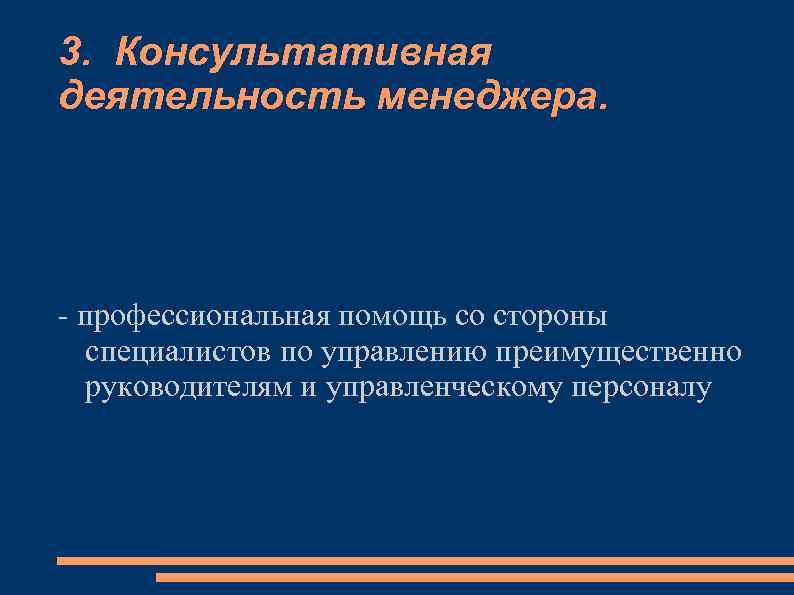 3. Консультативная деятельность менеджера.

- профессиональная помощь со стороны специалистов по управлению преимущественно руководителям и управленческому персоналу